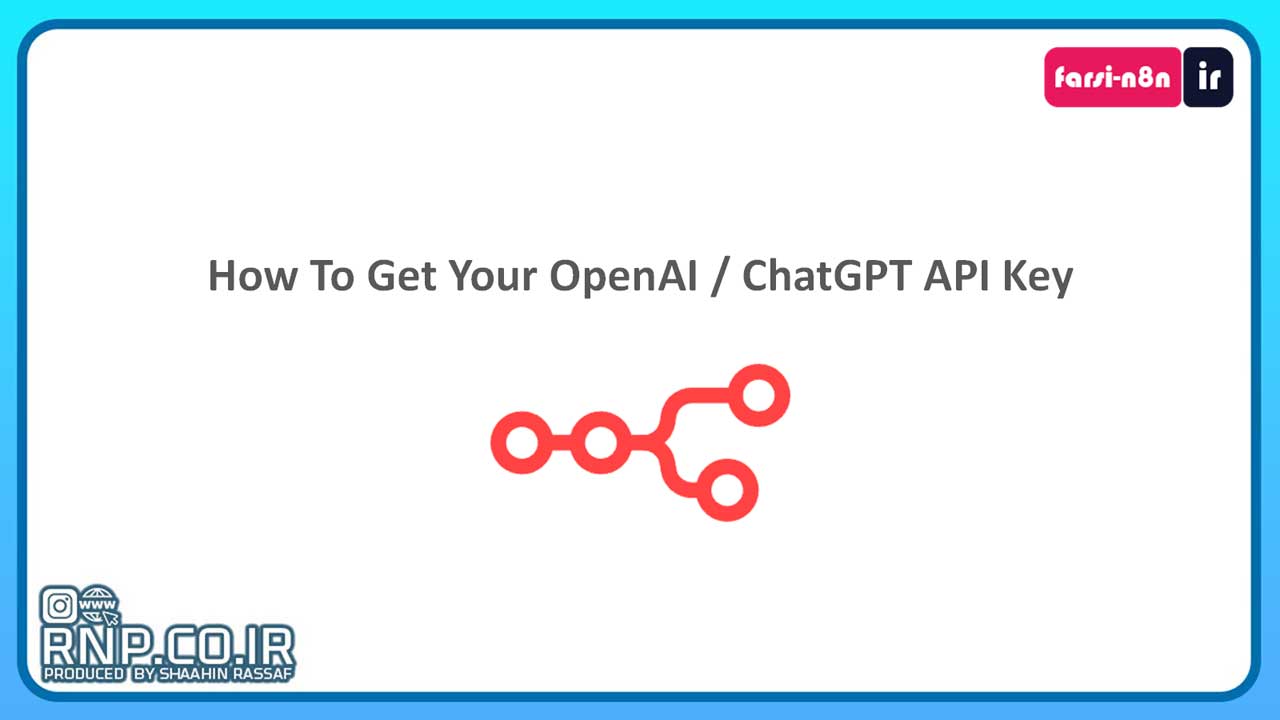 farsi-n8n ir

How To Get Your OpenAI / ChatGPT API Key

www
RNP.CO.IR
PRODUCED BY SHAAHIN RASSAF